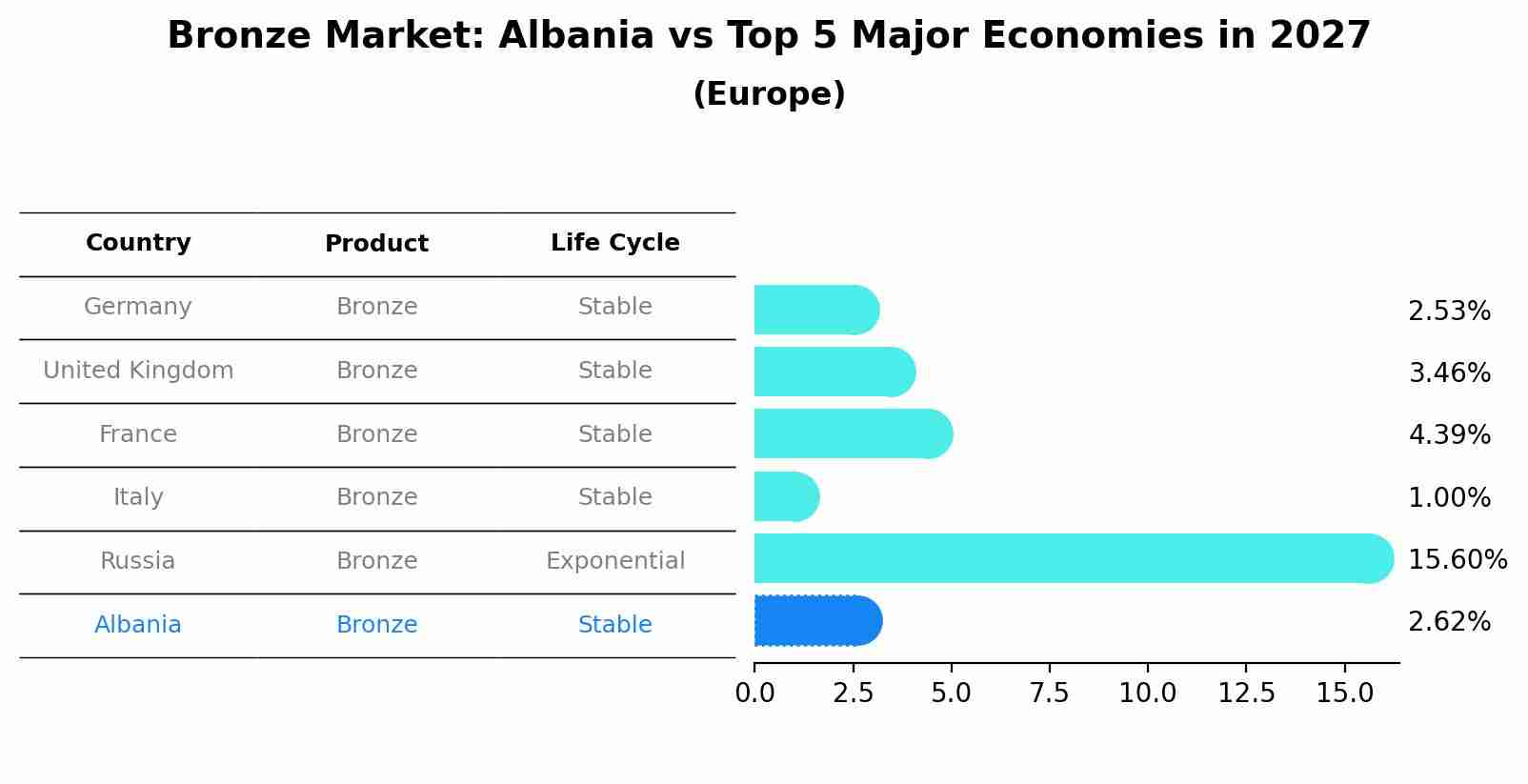 Bronze Market: Albania vs Top 5 Major Economies in 2027

(Europe)

| Country | Product | Life Cycle |
|---|---|---|
| Germany | Bronze | Stable |
| United Kingdom | Bronze | Stable |
| France | Bronze | Stable |
| Italy | Bronze | Stable |
| Russia | Bronze | Exponential |
| Albania | Bronze | Stable |

2.53%
3.46%
4.39%
1.00%
15.60%
2.62%

0.0 2.5 5.0 7.5 10.0 12.5 15.0